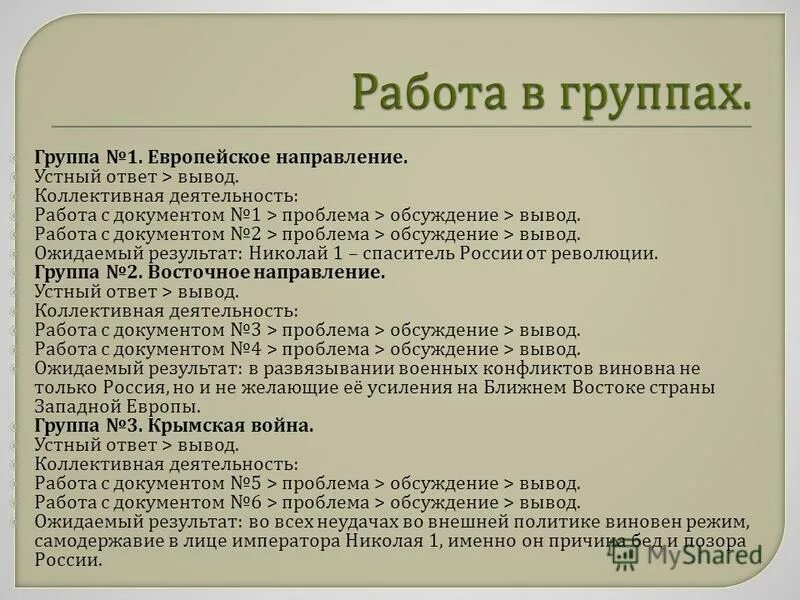 Работа в группах.

Группа №1. Европейское направление.
Устный ответ > вывод.
Коллективная деятельность:
Работа с документом №1 > проблема > обсуждение > вывод.
Работа с документом №2 > проблема > обсуждение > вывод.
Ожидаемый результат: Николай 1 – спаситель России от революции.
Группа №2. Восточное направление.
Устный ответ > вывод.
Коллективная деятельность:
Работа с документом №3 > проблема > обсуждение > вывод.
Работа с документом №4 > проблема > обсуждение > вывод.
Ожидаемый результат: в развязывании военных конфликтов виновна не только Россия, но и не желающие её усиления на Ближнем Востоке страны Западной Европы.
Группа №3. Крымская война.
Устный ответ > вывод.
Коллективная деятельность:
Работа с документом №5 > проблема > обсуждение > вывод.
Работа с документом №6 > проблема > обсуждение > вывод.
Ожидаемый результат: во всех неудачах во внешней политике виновен режим, самодержавие в лице императора Николая 1, именно он причина бед и позора России.

MyShared